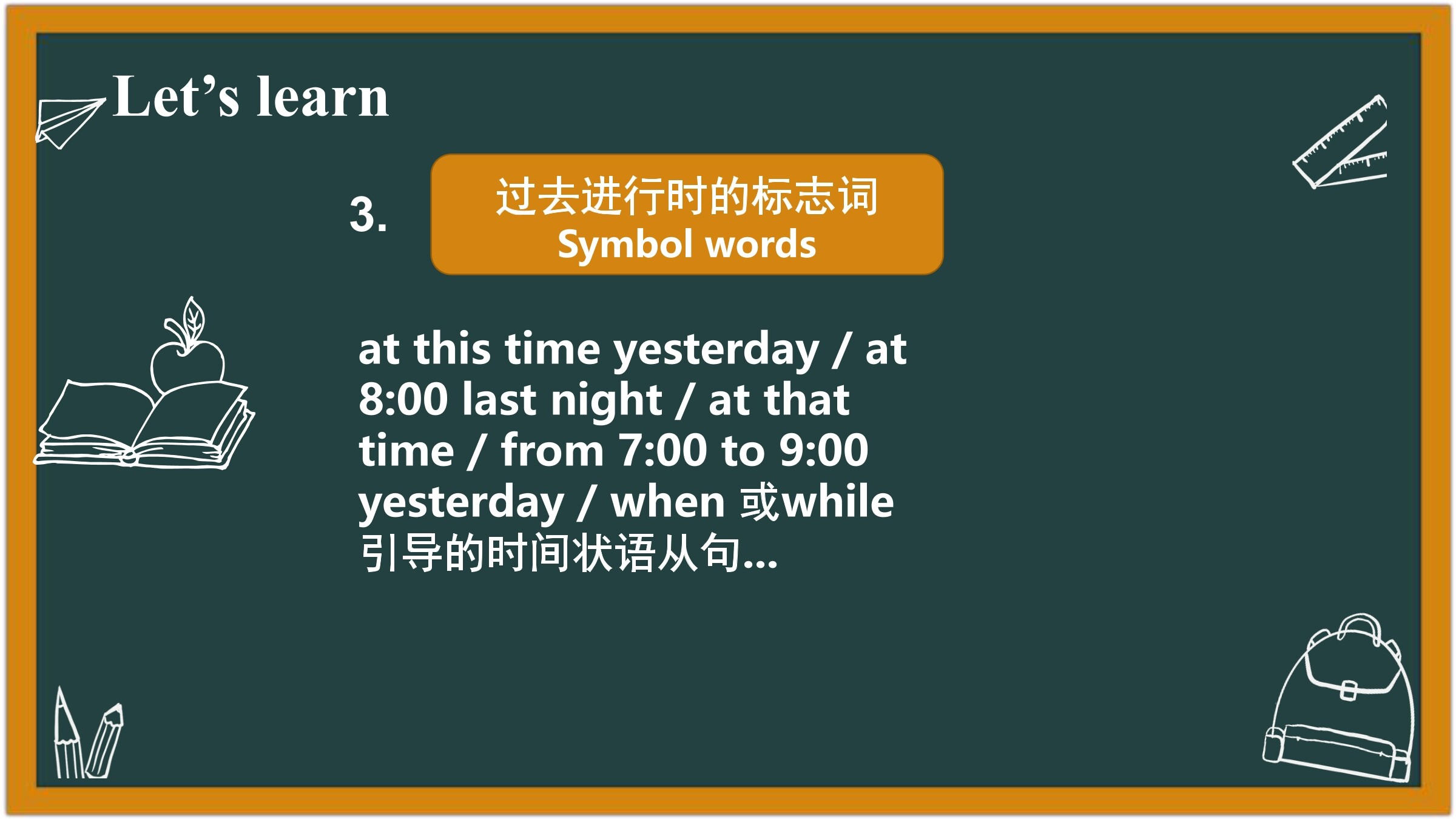 Let’s learn

3.

过去进行时的标志词
Symbol words

at this time yesterday / at 8:00 last night / at that time / from 7:00 to 9:00 yesterday / when 或while 引导的时间状语从句...